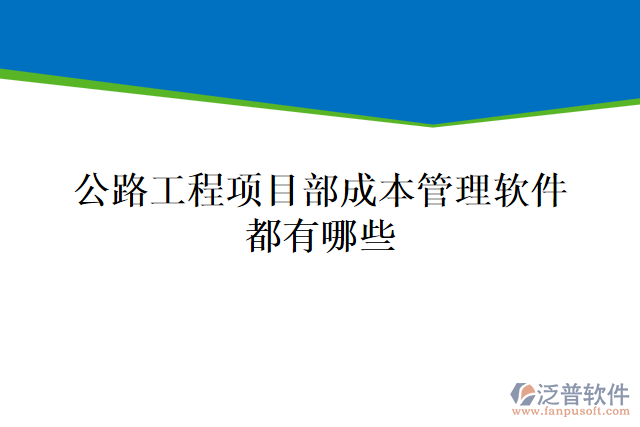 公路工程项目部成本管理软件都有哪些

泛普软件
www.fanpusoft.com